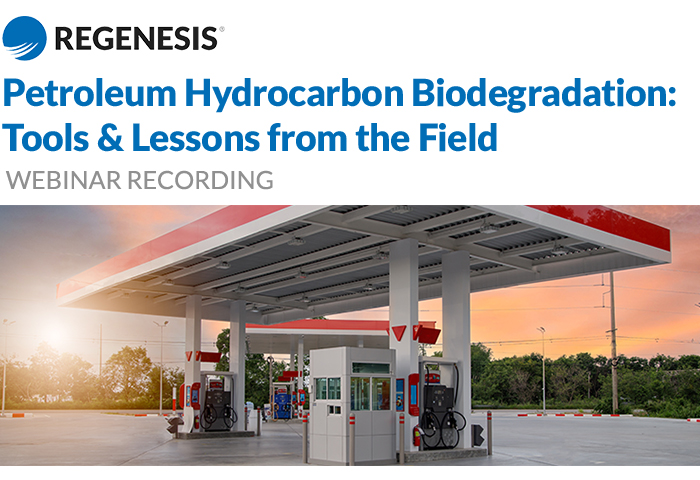 REGENESIS®

Petroleum Hydrocarbon Biodegradation: Tools & Lessons from the Field

WEBINAR RECORDING